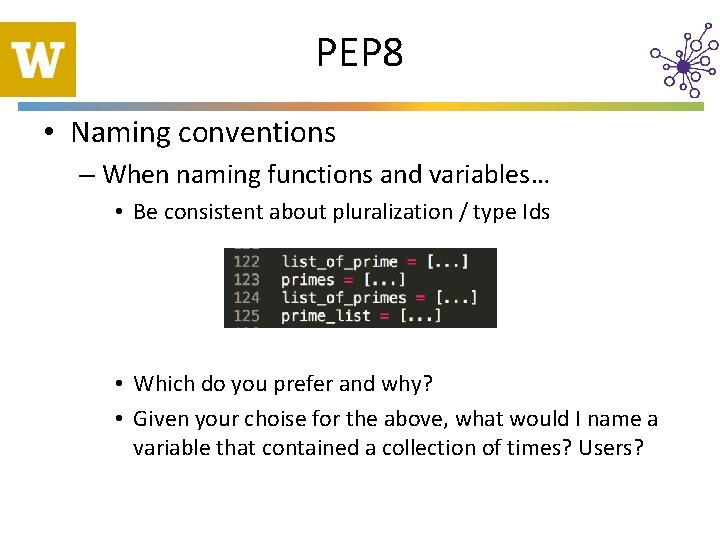 W

PEP8

• Naming conventions
 – When naming functions and variables…
  • Be consistent about pluralization / type Ids

122 list_of_prime = [...]
123 primes = [...]
124 list_of_primes = [...]
125 prime_list = [...]

  • Which do you prefer and why?
  • Given your choise for the above, what would I name a variable that contained a collection of times? Users?